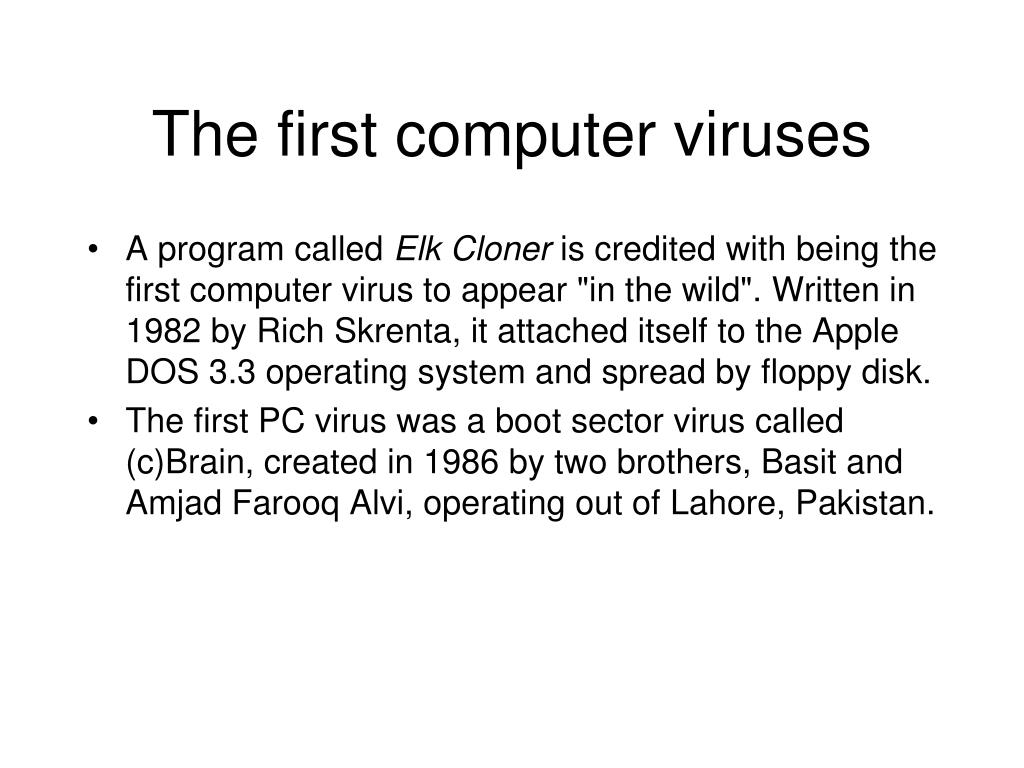 The first computer viruses

• A program called Elk Cloner is credited with being the first computer virus to appear "in the wild". Written in 1982 by Rich Skrenta, it attached itself to the Apple DOS 3.3 operating system and spread by floppy disk.

• The first PC virus was a boot sector virus called (c)Brain, created in 1986 by two brothers, Basit and Amjad Farooq Alvi, operating out of Lahore, Pakistan.